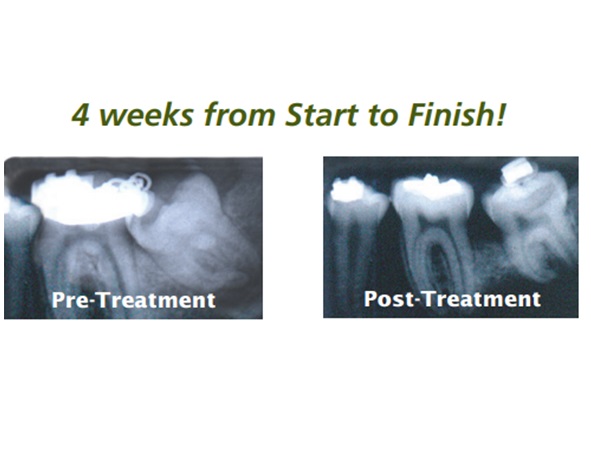 4 weeks from Start to Finish!

Pre-Treatment

Post-Treatment